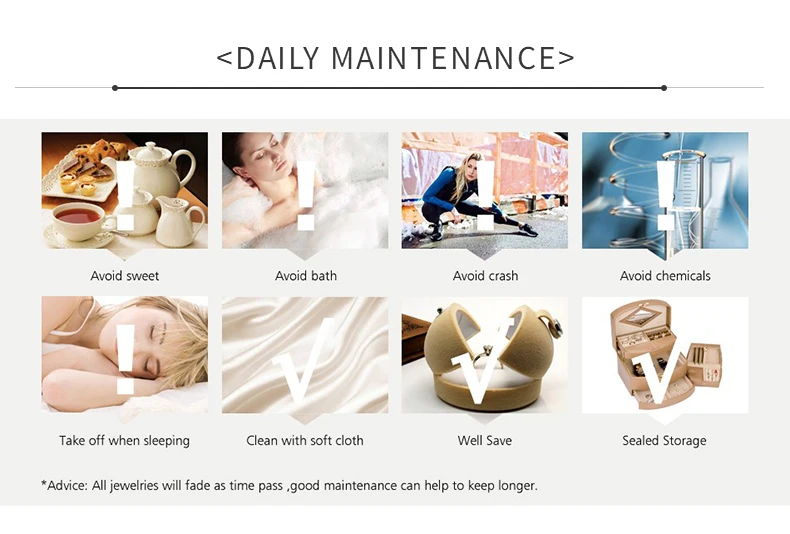 <DAILY MAINTENANCE>

Avoid sweet

Avoid bath

Avoid crash

Avoid chemicals

Take off when sleeping

Clean with soft cloth

Well Save

Sealed Storage

*Advice: All jewelries will fade as time pass ,good maintenance can help to keep longer.